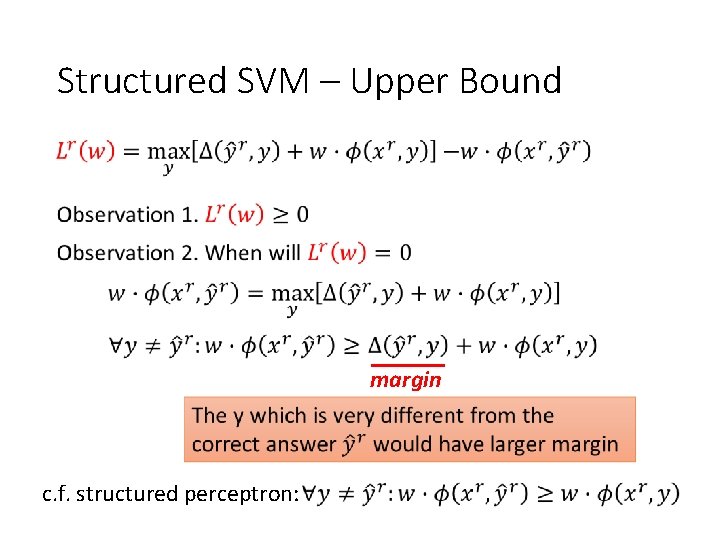 Structured SVM – Upper Bound

$L^r(w) = \max_y[\Delta(\hat{y}^r, y) + w \cdot \phi(x^r, y)] - w \cdot \phi(x^r, \hat{y}^r)$

Observation 1. $L^r(w) \geq 0$

Observation 2. When will $L^r(w) = 0$

$w \cdot \phi(x^r, \hat{y}^r) = \max_y[\Delta(\hat{y}^r, y) + w \cdot \phi(x^r, y)]$

$\forall y \neq \hat{y}^r: w \cdot \phi(x^r, \hat{y}^r) \geq \Delta(\hat{y}^r, y) + w \cdot \phi(x^r, y)$

margin

The y which is very different from the correct answer $\hat{y}^r$ would have larger margin

c.f. structured perceptron: $\forall y \neq \hat{y}^r: w \cdot \phi(x^r, \hat{y}^r) \geq w \cdot \phi(x^r, y)$